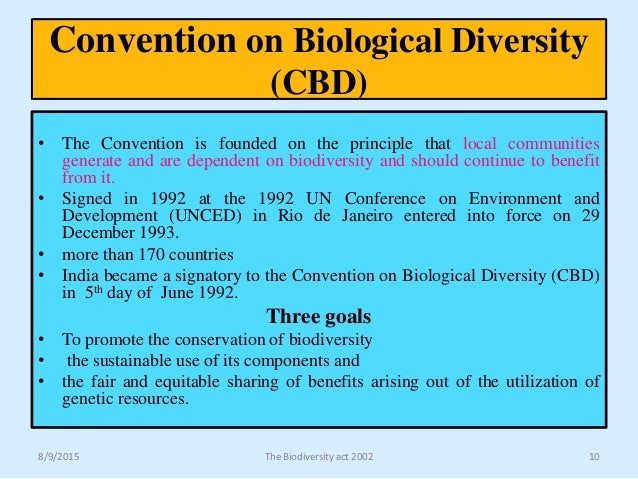 Convention on Biological Diversity (CBD)

• The Convention is founded on the principle that local communities generate and are dependent on biodiversity and should continue to benefit from it.
• Signed in 1992 at the 1992 UN Conference on Environment and Development (UNCED) in Rio de Janeiro entered into force on 29 December 1993.
• more than 170 countries
• India became a signatory to the Convention on Biological Diversity (CBD) in $5^{th}$ day of June 1992.

Three goals

• To promote the conservation of biodiversity
• the sustainable use of its components and
• the fair and equitable sharing of benefits arising out of the utilization of genetic resources.

8/9/2015 The Biodiversity act 2002 10